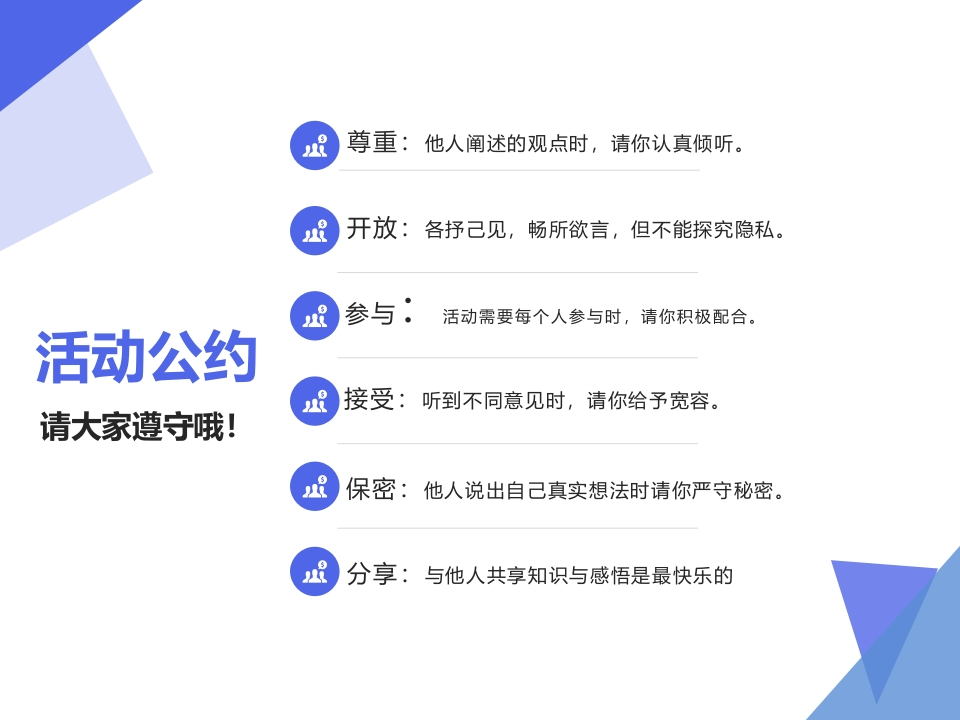 活动公约

请大家遵守哦！

尊重：他人阐述的观点时，请你认真倾听。

开放：各抒己见，畅所欲言，但不能探究隐私。

参与：活动需要每个人参与时，请你积极配合。

接受：听到不同意见时，请你给予宽容。

保密：他人说出自己真实想法时请你严守秘密。

分享：与他人共享知识与感悟是最快乐的